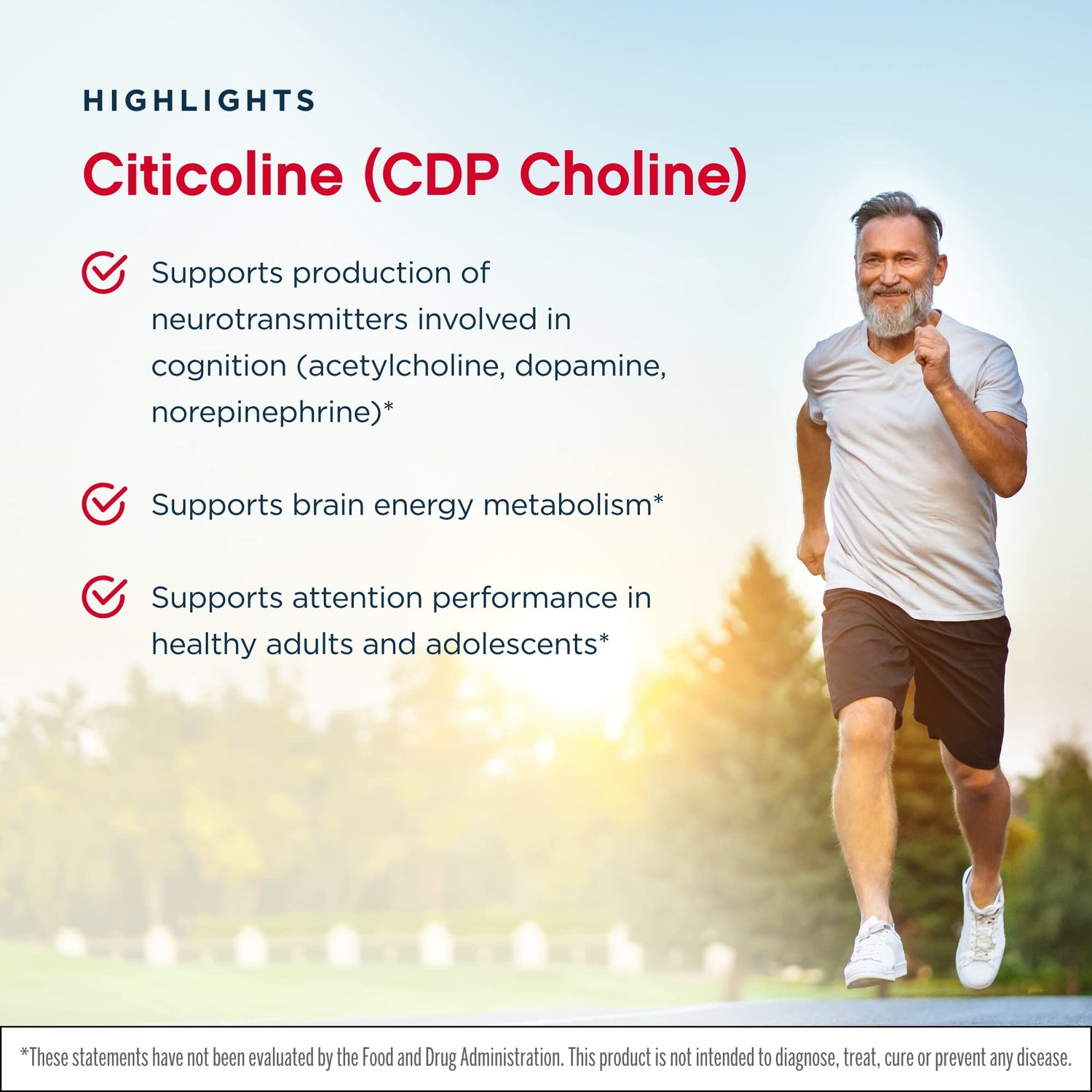 HIGHLIGHTS

Citicoline (CDP Choline)

Supports production of neurotransmitters involved in cognition (acetylcholine, dopamine, norepinephrine)*

Supports brain energy metabolism*

Supports attention performance in healthy adults and adolescents*

*These statements have not been evaluated by the Food and Drug Administration. This product is not intended to diagnose, treat, cure or prevent any disease.